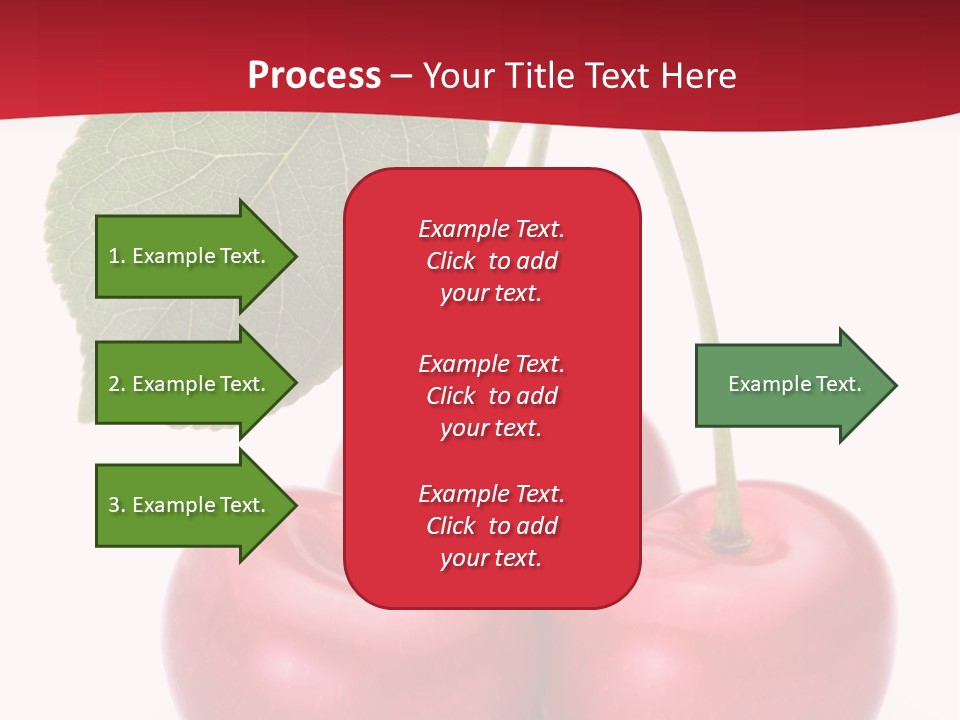 Process – Your Title Text Here

1. Example Text.

2. Example Text.

3. Example Text.

Example Text. Click to add your text.

Example Text. Click to add your text.

Example Text. Click to add your text.

Example Text.